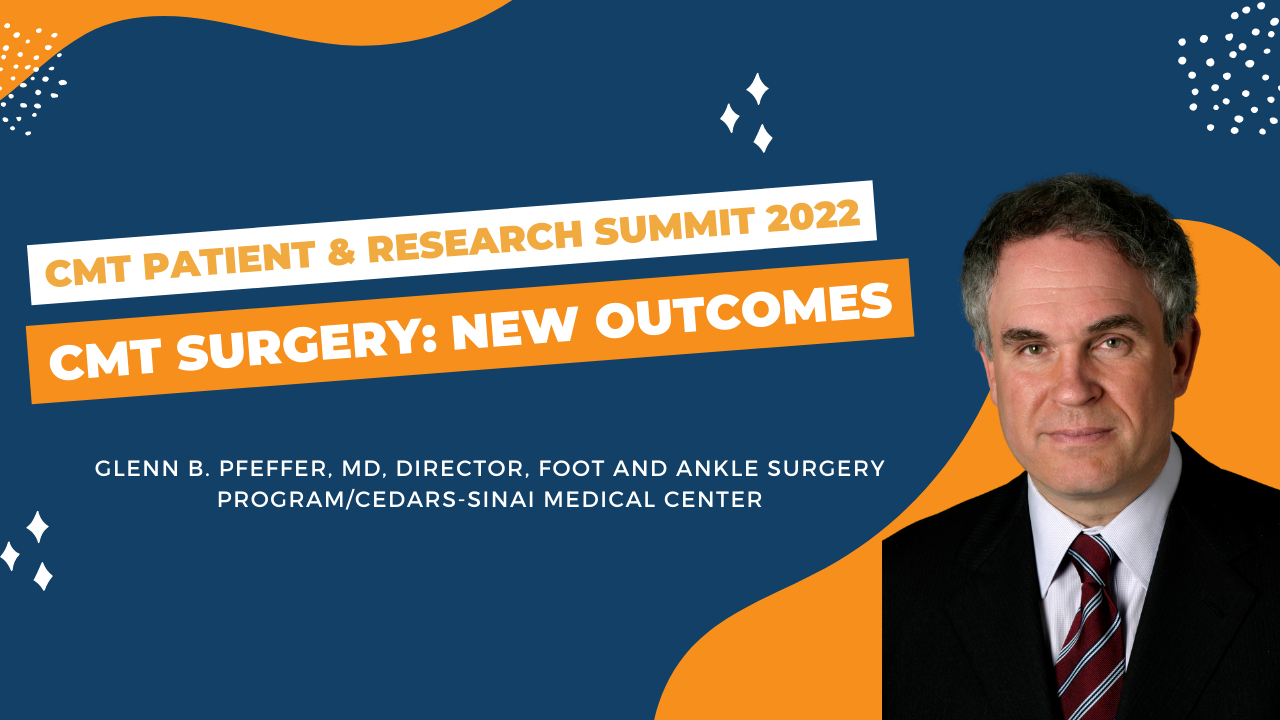 CMT PATIENT & RESEARCH SUMMIT 2022

CMT SURGERY: NEW OUTCOMES

GLENN B. PFEFFER, MD, DIRECTOR, FOOT AND ANKLE SURGERY PROGRAM/CEDARS-SINAI MEDICAL CENTER